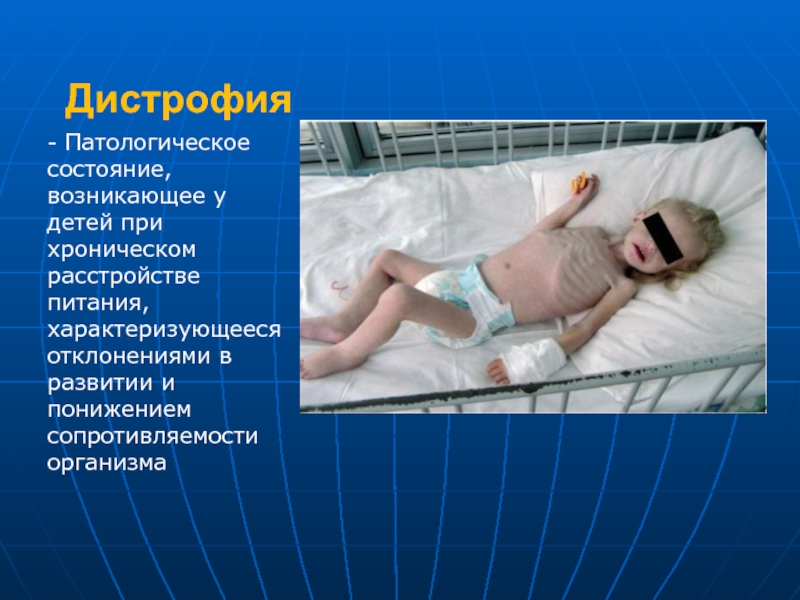 Дистрофия

- Патологическое состояние, возникающее у детей при хроническом расстройстве питания, характеризующееся отклонениями в развитии и понижением сопротивляемости организма